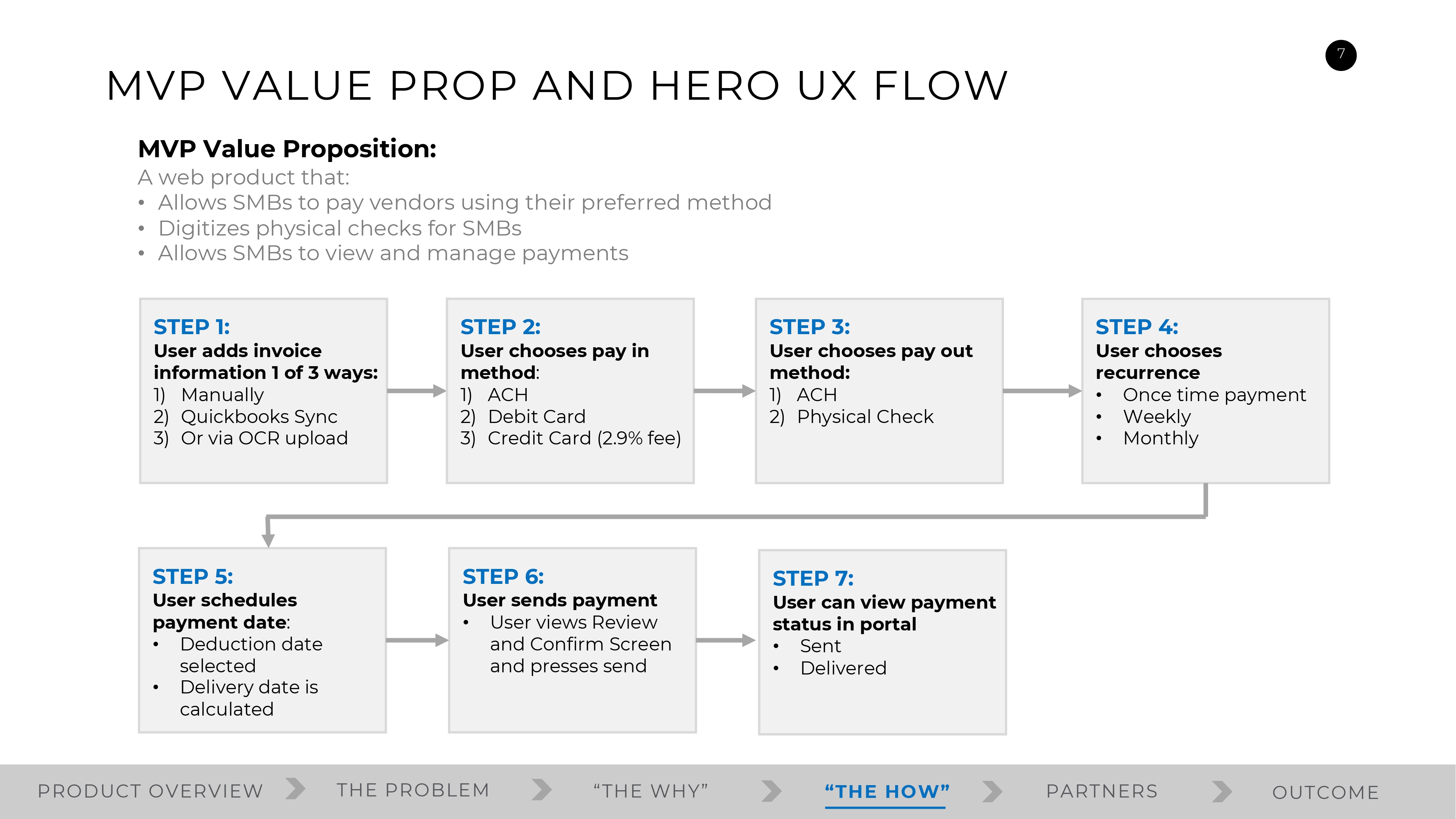 7

MVP VALUE PROP AND HERO UX FLOW

MVP Value Proposition:
A web product that:
• Allows SMBs to pay vendors using their preferred method
• Digitizes physical checks for SMBs
• Allows SMBs to view and manage payments

STEP 1:
User adds invoice information 1 of 3 ways:
1) Manually
2) Quickbooks Sync
3) Or via OCR upload

STEP 2:
User chooses pay in method:
1) ACH
2) Debit Card
3) Credit Card (2.9% fee)

STEP 3:
User chooses pay out method:
1) ACH
2) Physical Check

STEP 4:
User chooses recurrence
• Once time payment
• Weekly
• Monthly

STEP 5:
User schedules payment date:
• Deduction date selected
• Delivery date is calculated

STEP 6:
User sends payment
• User views Review and Confirm Screen and presses send

STEP 7:
User can view payment status in portal
• Sent
• Delivered

PRODUCT OVERVIEW THE PROBLEM “THE WHY” “THE HOW” PARTNERS OUTCOME